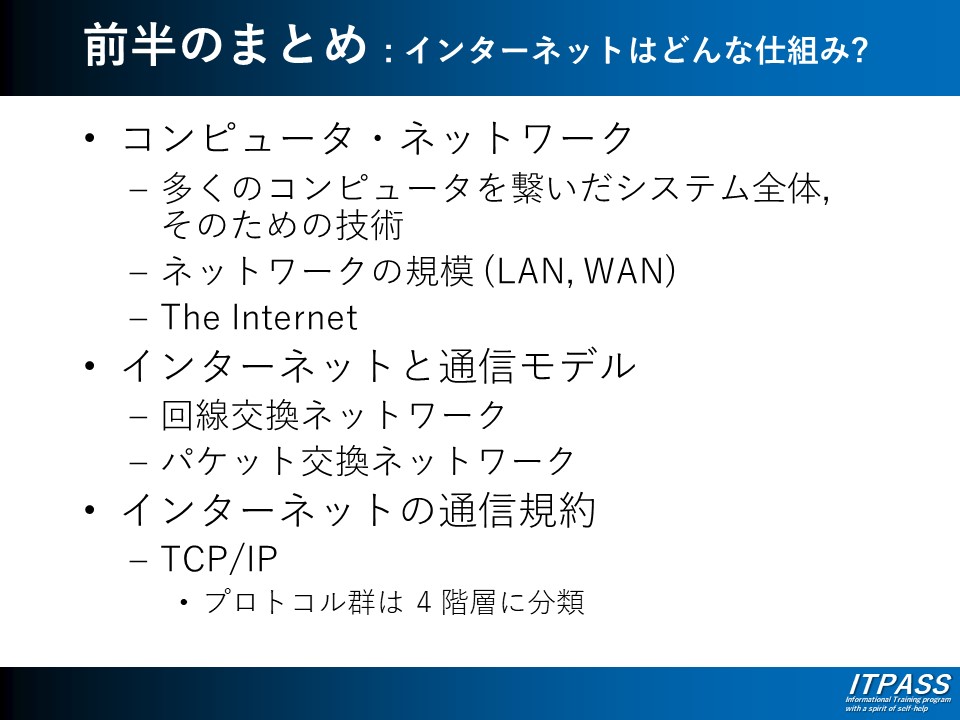 前半のまとめ : インターネットはどんな仕組み?

• コンピュータ・ネットワーク
– 多くのコンピュータを繋いだシステム全体, そのための技術
– ネットワークの規模 (LAN, WAN)
– The Internet

• インターネットと通信モデル
– 回線交換ネットワーク
– パケット交換ネットワーク

• インターネットの通信規約
– TCP/IP
• プロトコル群は 4 階層に分類

ITPASS
Informational Training program with a spirit of self-help